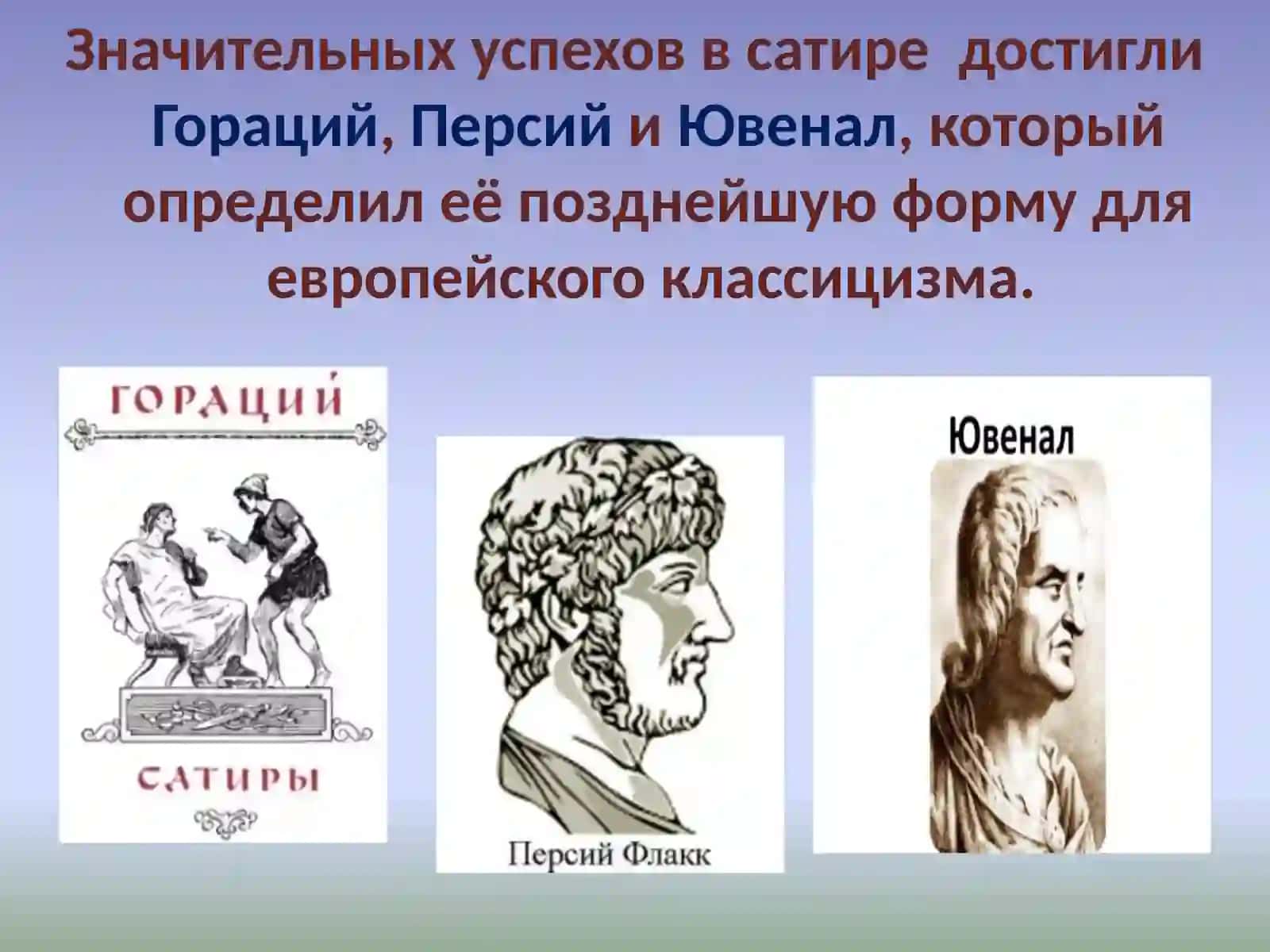 Значительных успехов в сатире достигли Гораций, Персий и Ювенал, который определил её позднейшую форму для европейского классицизма.

ГОРАЦИЙ

САТИРЫ

Персий Флакк

Ювенал